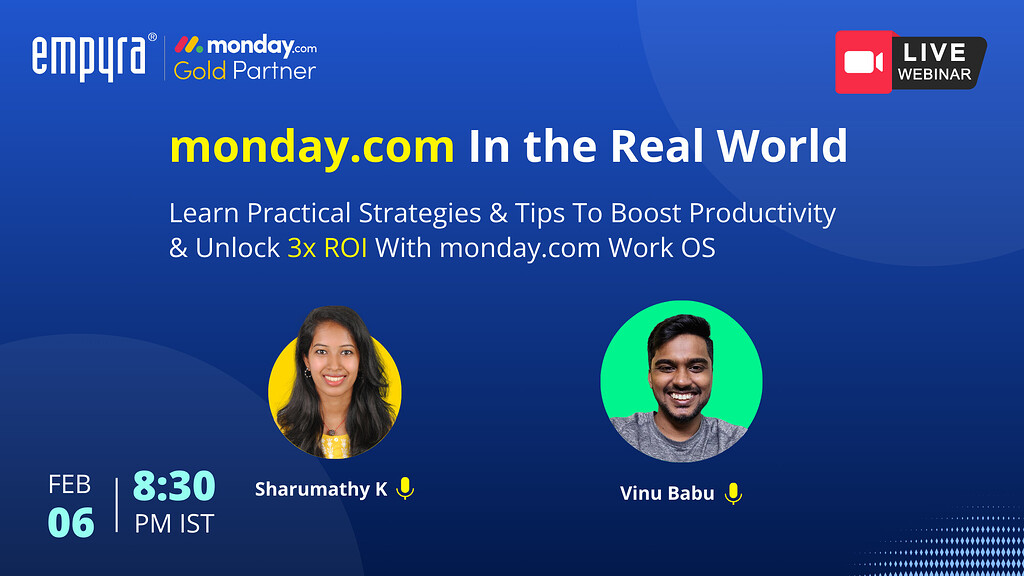 empyra®

monday.com
Gold Partner

LIVE
WEBINAR

monday.com In the Real World

Learn Practical Strategies & Tips To Boost Productivity & Unlock 3x ROI With monday.com Work OS

Sharumathy K

Vinu Babu

FEB
06

8:30
PM IST